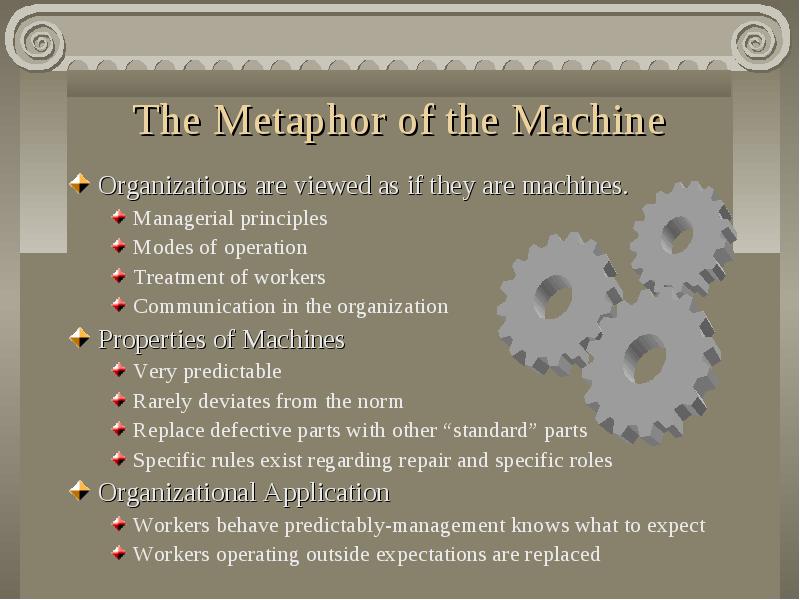 The Metaphor of the Machine

Organizations are viewed as if they are machines.

Managerial principles

Modes of operation

Treatment of workers

Communication in the organization

Properties of Machines

Very predictable

Rarely deviates from the norm

Replace defective parts with other “standard” parts

Specific rules exist regarding repair and specific roles

Organizational Application

Workers behave predictably-management knows what to expect

Workers operating outside expectations are replaced